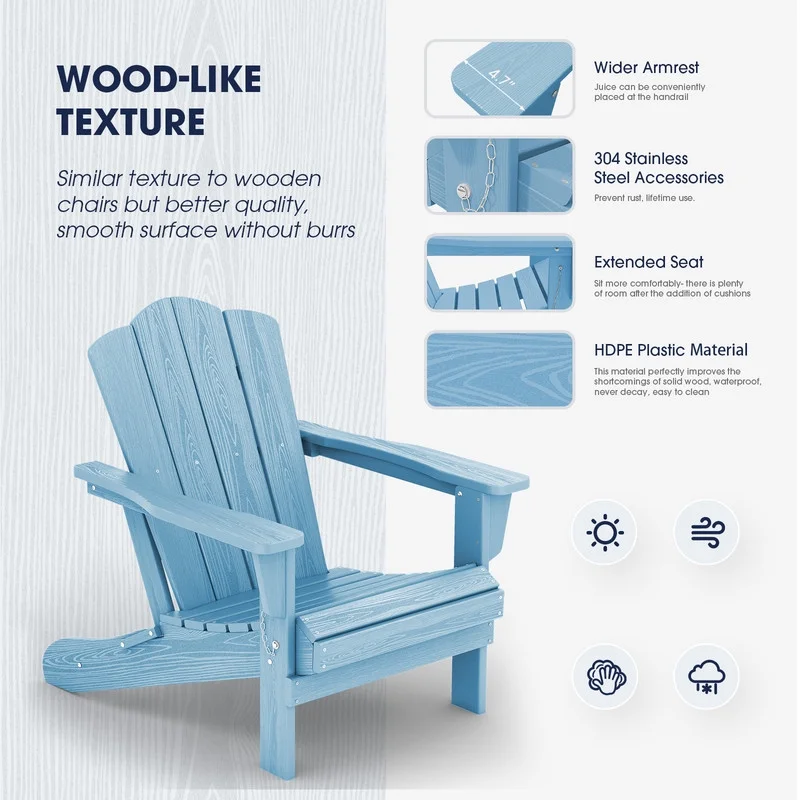 WOOD-LIKE TEXTURE

Similar texture to wooden chairs but better quality, smooth surface without burrs

4.7"

Wider Armrest

Juice can be conveniently placed at the handrail

304 Stainless Steel Accessories

Prevent rust, lifetime use.

Extended Seat

Sit more comfortably- there is plenty of room after the addition of cushions

HDPE Plastic Material

This material perfectly improves the shortcomings of solid wood, waterproof, never decay, easy to clean